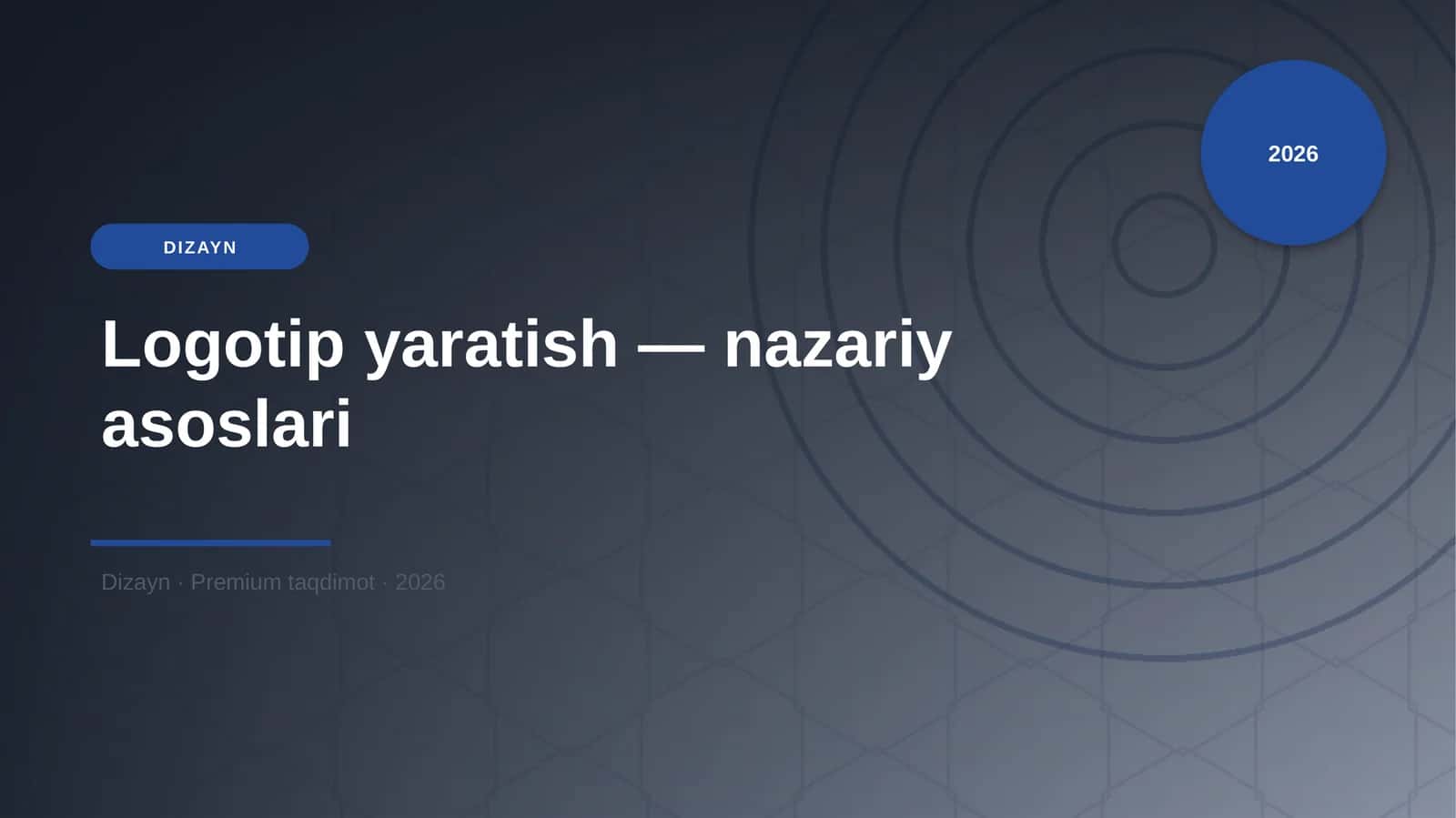 2026

DIZAYN

Logotip yaratish — nazariy asoslari

Dizayn · Premium taqdimot · 2026